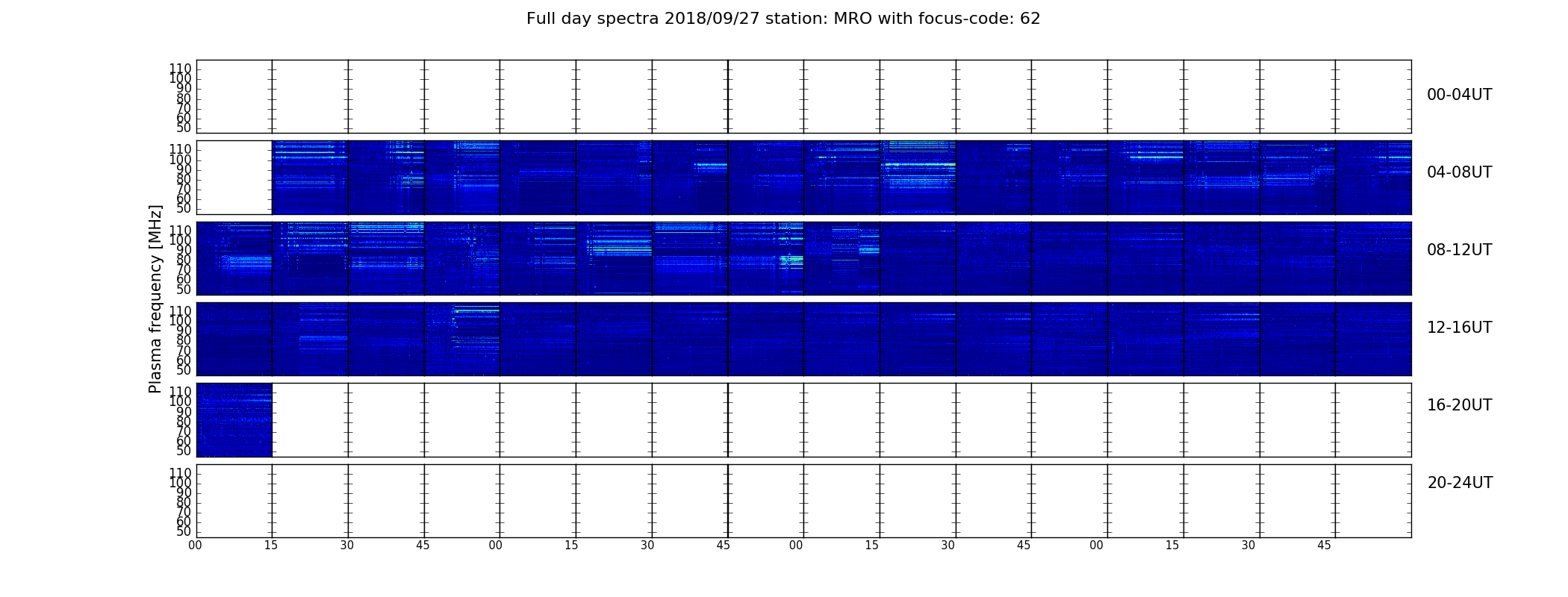 Full day spectra 2018/09/27 station: MRO with focus-code: 62

Plasma frequency [MHz]

110
100
90
80
70
60
50

00-04UT

110
100
90
80
70
60
50

04-08UT

110
100
90
80
70
60
50

08-12UT

110
100
90
80
70
60
50

12-16UT

110
100
90
80
70
60
50

16-20UT

110
100
90
80
70
60
50

20-24UT

00 15 30 45 00 15 30 45 00 15 30 45 00 15 30 45